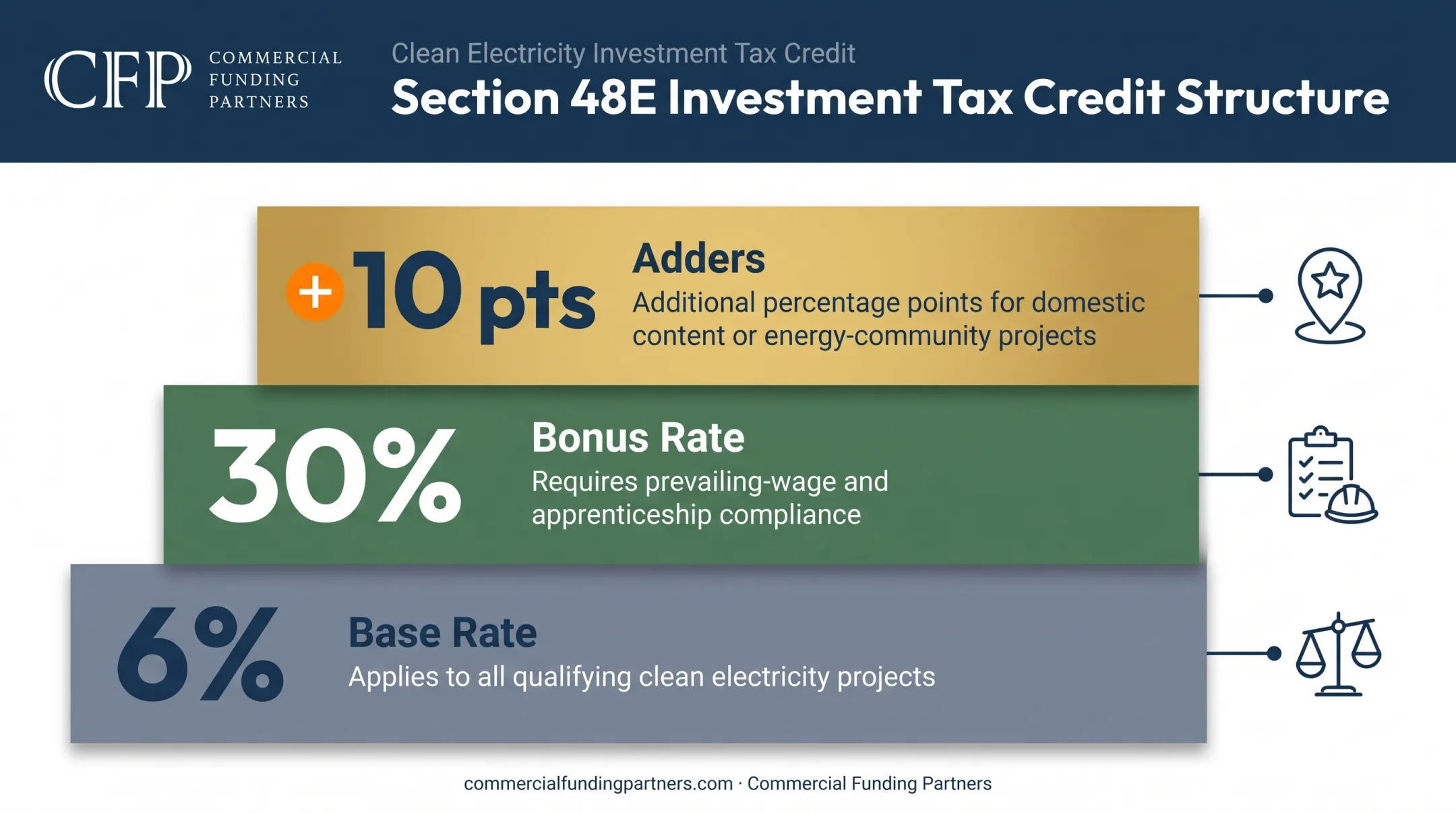 CFP COMMERCIAL FUNDING PARTNERS

Clean Electricity Investment Tax Credit

Section 48E Investment Tax Credit Structure

+10 pts

Adders

Additional percentage points for domestic content or energy-community projects

30%

Bonus Rate

Requires prevailing-wage and apprenticeship compliance

6%

Base Rate

Applies to all qualifying clean electricity projects

commercialfundingpartners.com · Commercial Funding Partners